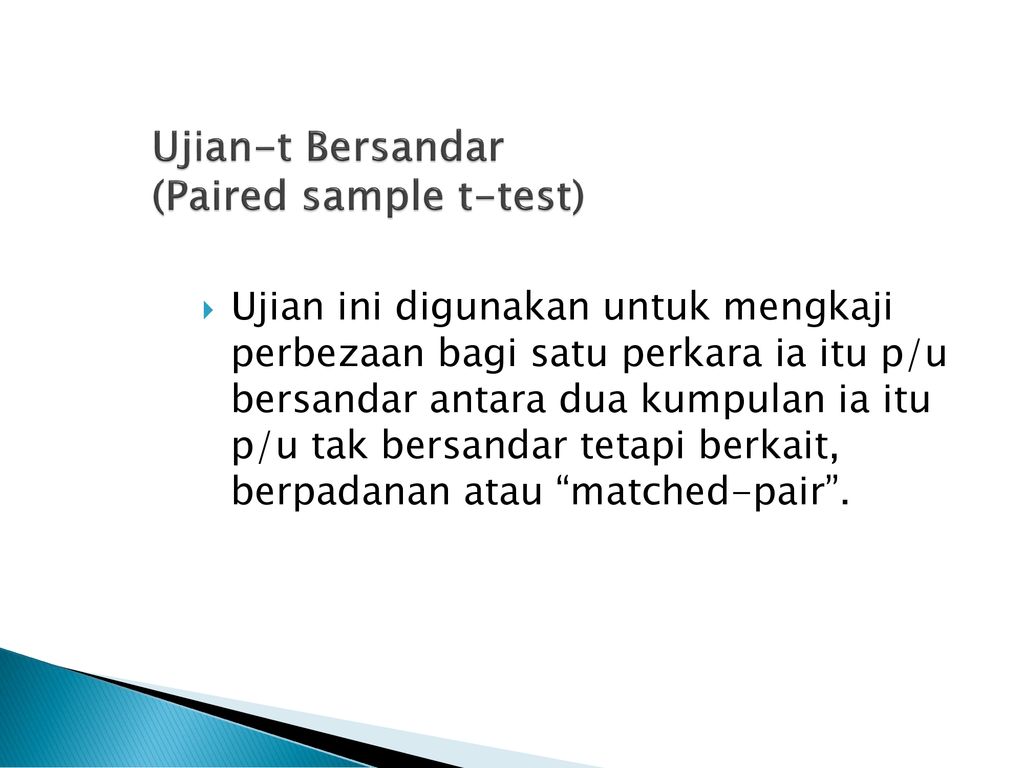 Ujian-t Bersandar
(Paired sample t-test)

Ujian ini digunakan untuk mengkaji perbezaan bagi satu perkara ia itu p/u bersandar antara dua kumpulan ia itu p/u tak bersandar tetapi berkait, berpadanan atau “matched-pair”.